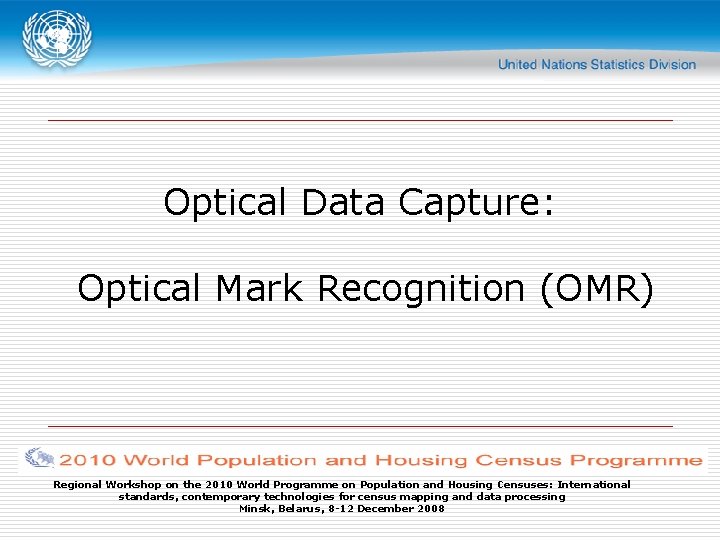 United Nations Statistics Division

Optical Data Capture:

Optical Mark Recognition (OMR)

2010 World Population and Housing Census Programme

Regional Workshop on the 2010 World Programme on Population and Housing Censuses: International standards, contemporary technologies for census mapping and data processing
Minsk, Belarus, 8-12 December 2008